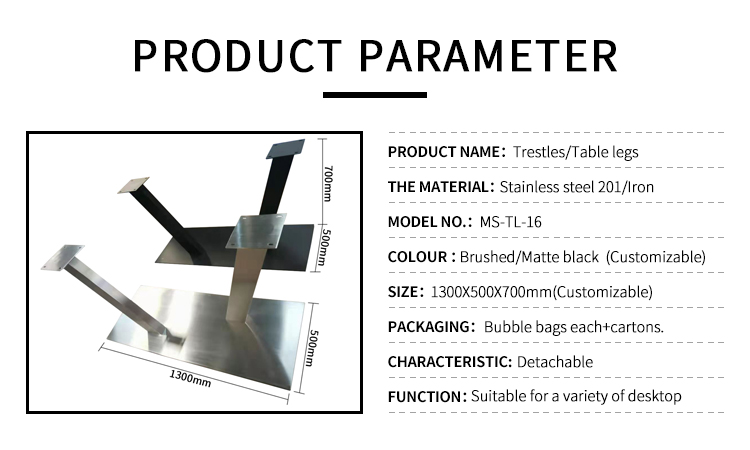 PRODUCT PARAMETER

700mm
500mm
500mm
1300mm

PRODUCT NAME: Trestles/Table legs

THE MATERIAL: Stainless steel 201/Iron

MODEL NO.: MS-TL-16

COLOUR : Brushed/Matte black (Customizable)

SIZE: 1300X500X700mm(Customizable)

PACKAGING: Bubble bags each+cartons.

CHARACTERISTIC: Detachable

FUNCTION: Suitable for a variety of desktop